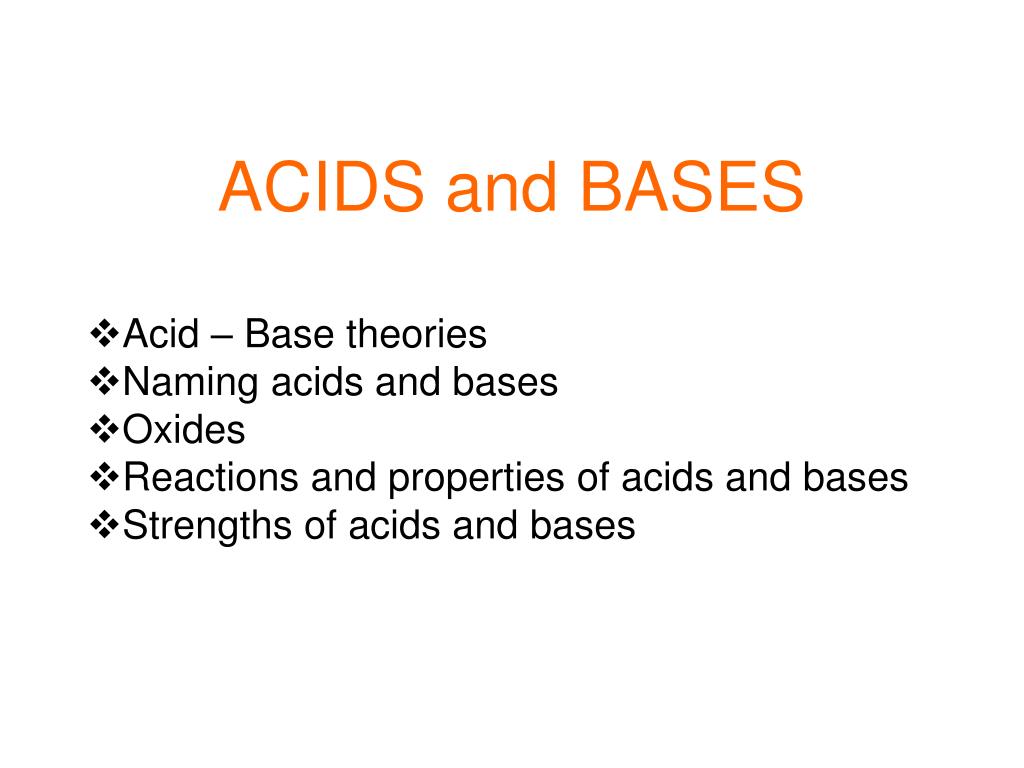 ACIDS and BASES

❖Acid – Base theories
❖Naming acids and bases
❖Oxides
❖Reactions and properties of acids and bases
❖Strengths of acids and bases